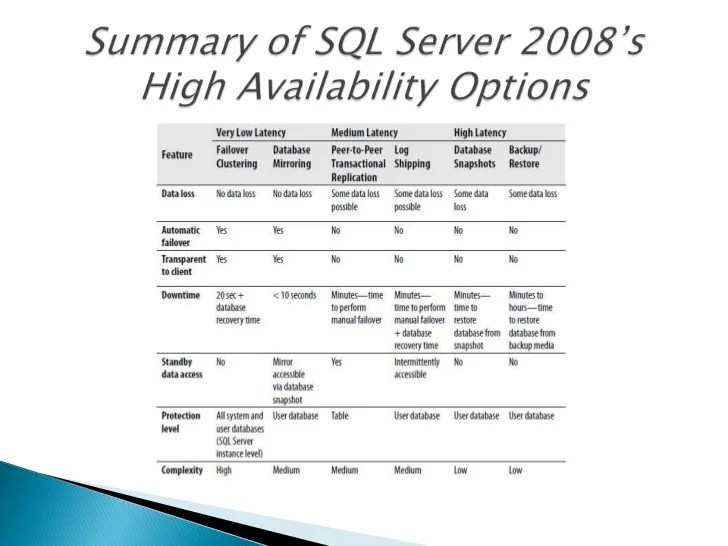 Summary of SQL Server 2008's High Availability Options

| Feature | Very Low Latency: Failover Clustering | Very Low Latency: Database Mirroring | Medium Latency: Peer-to-Peer Transactional Replication | Medium Latency: Log Shipping | High Latency: Database Snapshots | High Latency: Backup/ Restore |
|---|---|---|---|---|---|---|
| Data loss | No data loss | No data loss | Some data loss possible | Some data loss possible | Some data loss | Some data loss |
| Automatic failover | Yes | Yes | No | No | No | No |
| Transparent to client | Yes | Yes | No | No | No | No |
| Downtime | 20 sec + database recovery time | < 10 seconds | Minutes—time to perform manual failover | Minutes—time to perform manual failover + database recovery time | Minutes—time to restore database from snapshot | Minutes to hours—time to restore database from backup media |
| Standby data access | No | Mirror accessible via database snapshot | Yes | Intermittently accessible | No | No |
| Protection level | All system and user databases (SQL Server instance level) | User database | Table | User database | User database | User database |
| Complexity | High | Medium | Medium | Medium | Low | Low |